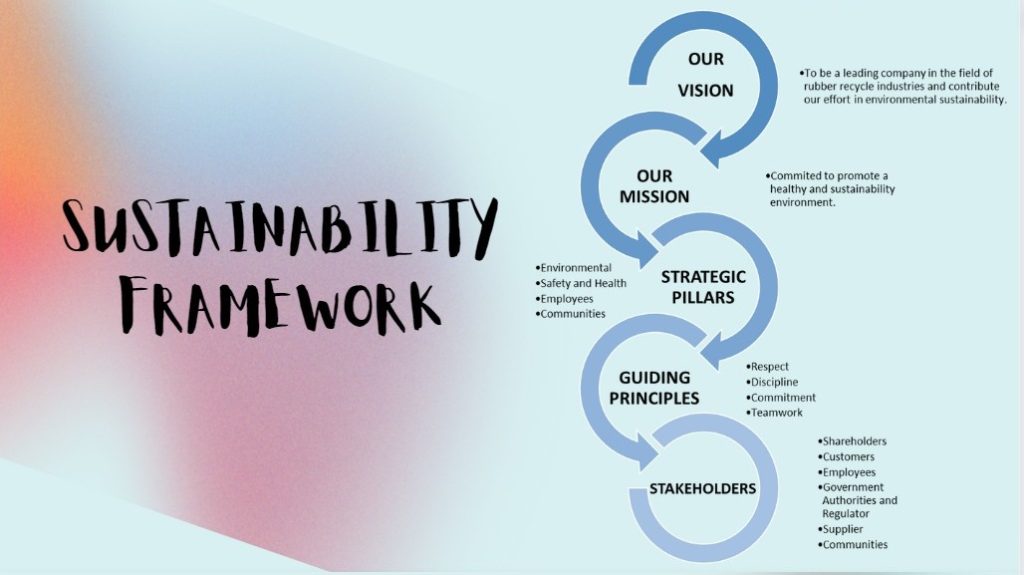 SUSTAINABILITY FRAMEWORK

OUR VISION

•To be a leading company in the field of rubber recycle industries and contribute our effort in environmental sustainability.

OUR MISSION

•Commited to promote a healthy and sustainability environment.

STRATEGIC PILLARS

•Environmental
•Safety and Health
•Employees
•Communities

GUIDING PRINCIPLES

•Respect
•Discipline
•Commitment
•Teamwork

STAKEHOLDERS

•Shareholders
•Customers
•Employees
•Government Authorities and Regulator
•Supplier
•Communities